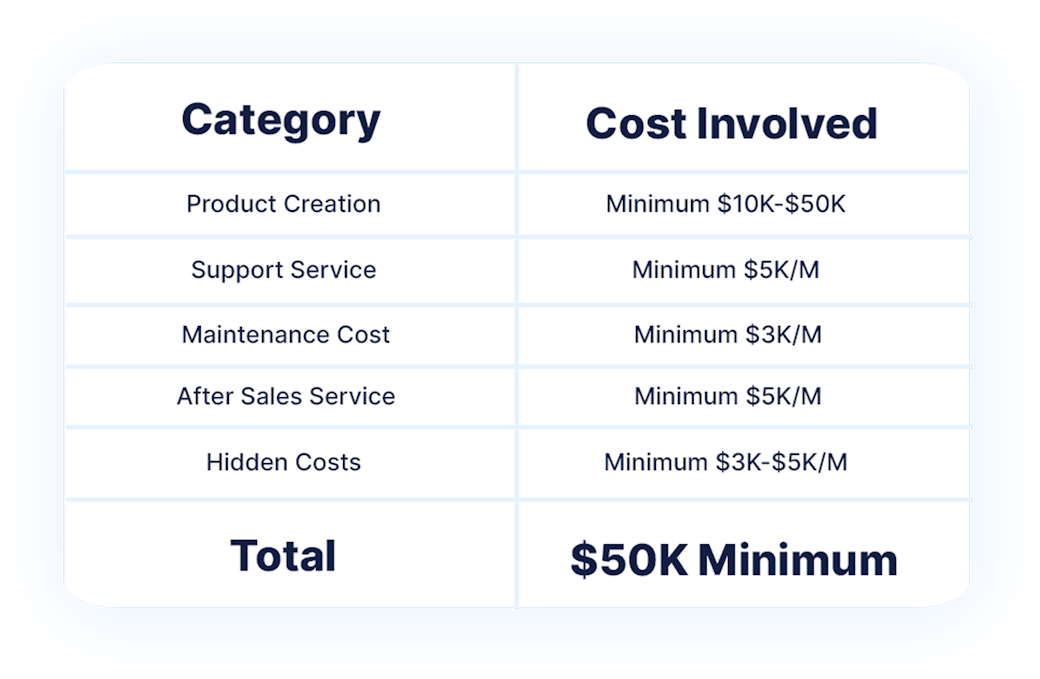 | Category | Cost Involved |
|---|---|
| Product Creation | Minimum \$10K-\$50K |
| Support Service | Minimum \$5K/M |
| Maintenance Cost | Minimum \$3K/M |
| After Sales Service | Minimum \$5K/M |
| Hidden Costs | Minimum \$3K-\$5K/M |
| Total | \$50K Minimum |